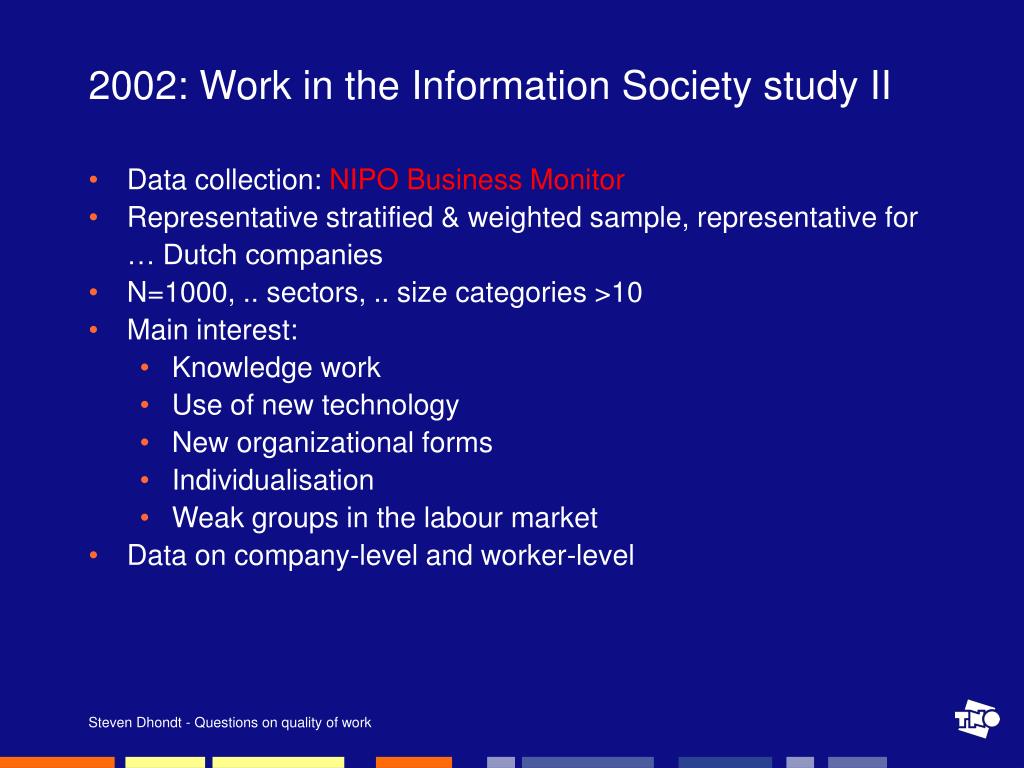 2002: Work in the Information Society study II

• Data collection: NIPO Business Monitor
• Representative stratified & weighted sample, representative for … Dutch companies
• N=1000, .. sectors, .. size categories >10
• Main interest:
  • Knowledge work
  • Use of new technology
  • New organizational forms
  • Individualisation
  • Weak groups in the labour market
• Data on company-level and worker-level

Steven Dhondt - Questions on quality of work

TNO